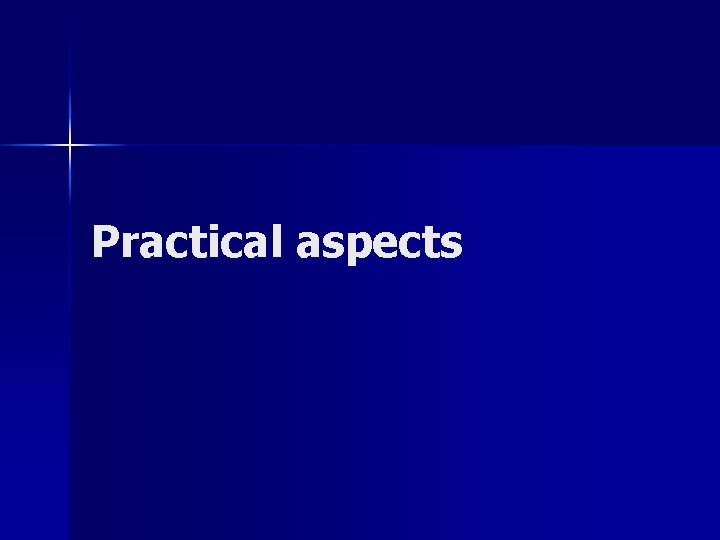 Practical aspects